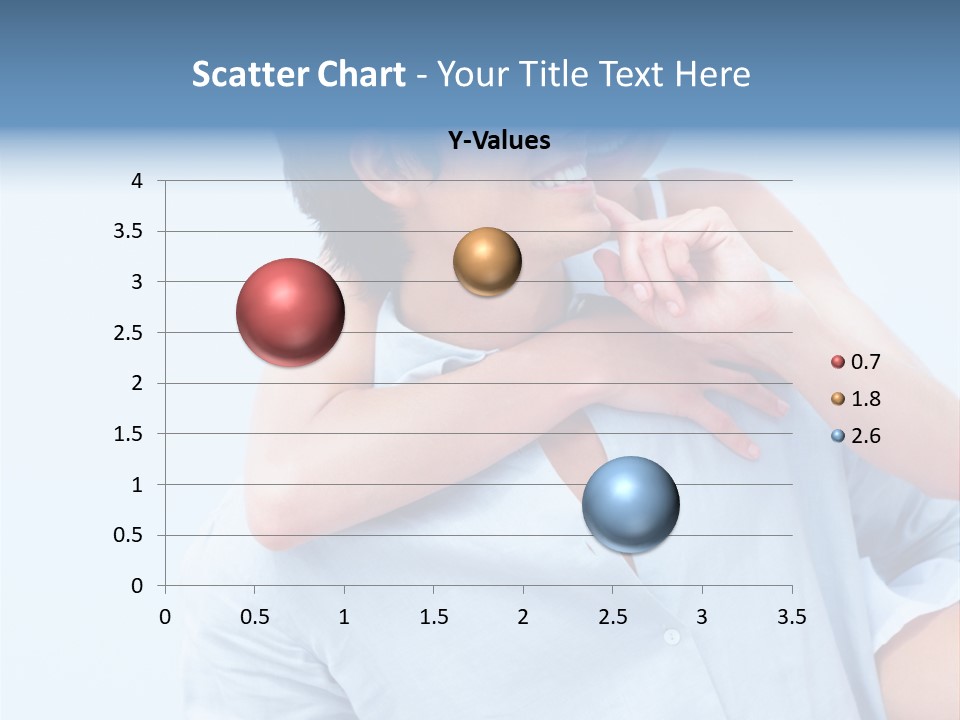 Scatter Chart - Your Title Text Here

Y-Values

4
3.5
3
2.5
2
1.5
1
0.5
0

0 0.5 1 1.5 2 2.5 3 3.5

0.7
1.8
2.6